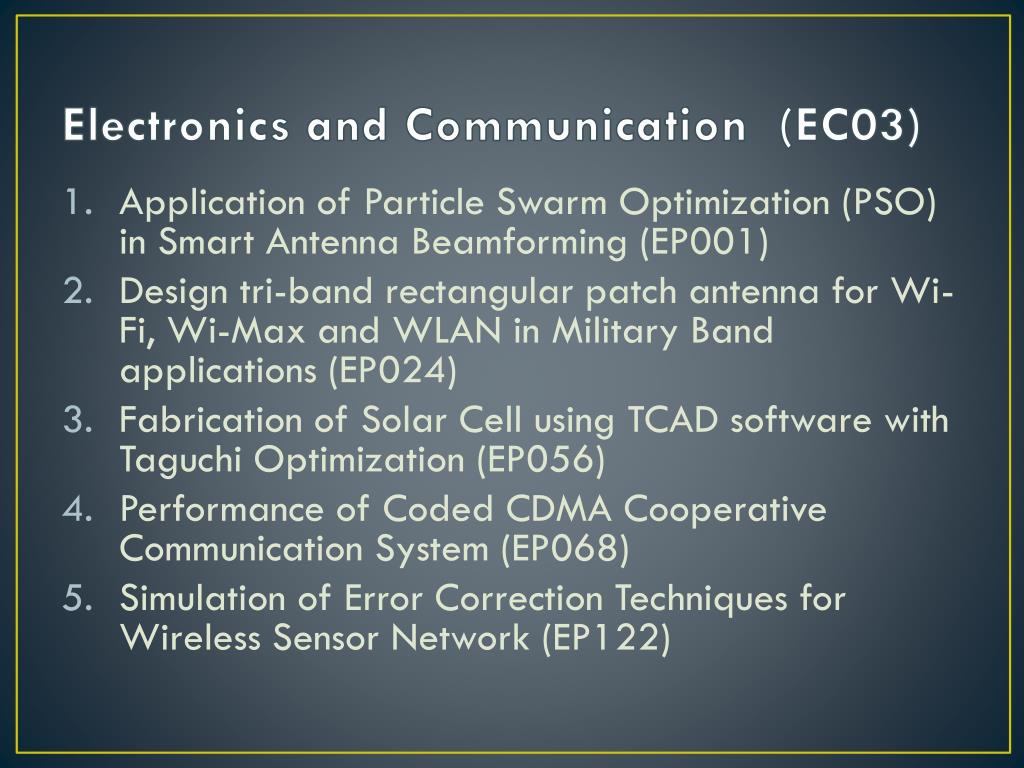 Electronics and Communication (EC03)

1. Application of Particle Swarm Optimization (PSO) in Smart Antenna Beamforming (EP001)
2. Design tri-band rectangular patch antenna for Wi-Fi, Wi-Max and WLAN in Military Band applications (EP024)
3. Fabrication of Solar Cell using TCAD software with Taguchi Optimization (EP056)
4. Performance of Coded CDMA Cooperative Communication System (EP068)
5. Simulation of Error Correction Techniques for Wireless Sensor Network (EP122)